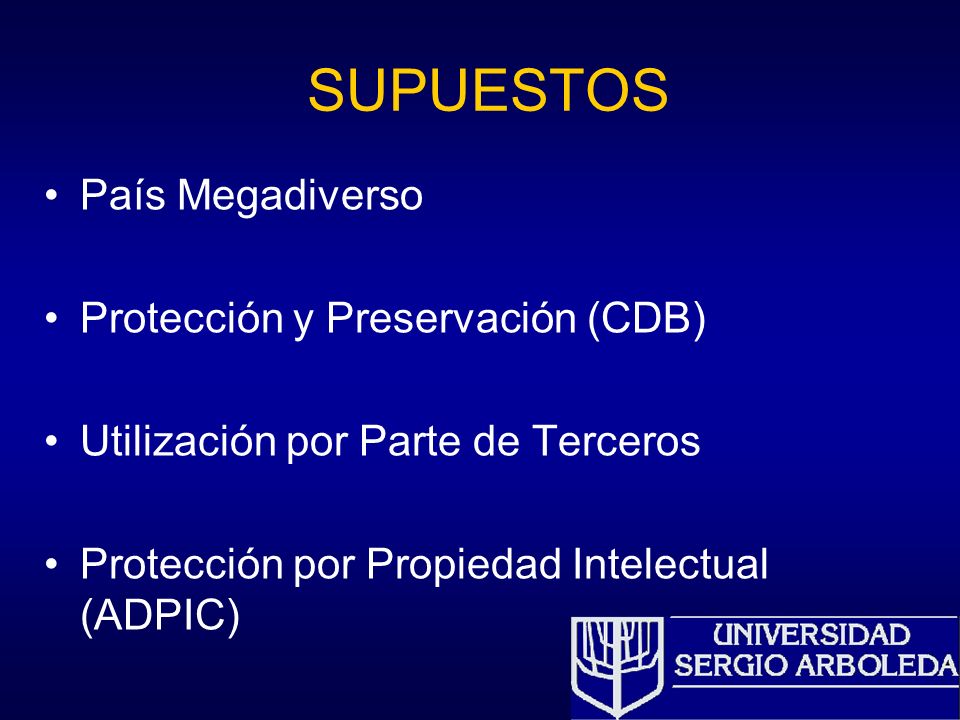 SUPUESTOS

• País Megadiverso

• Protección y Preservación (CDB)

• Utilización por Parte de Terceros

• Protección por Propiedad Intelectual (ADPIC)

UNIVERSIDAD
SERGIO ARBOLEDA